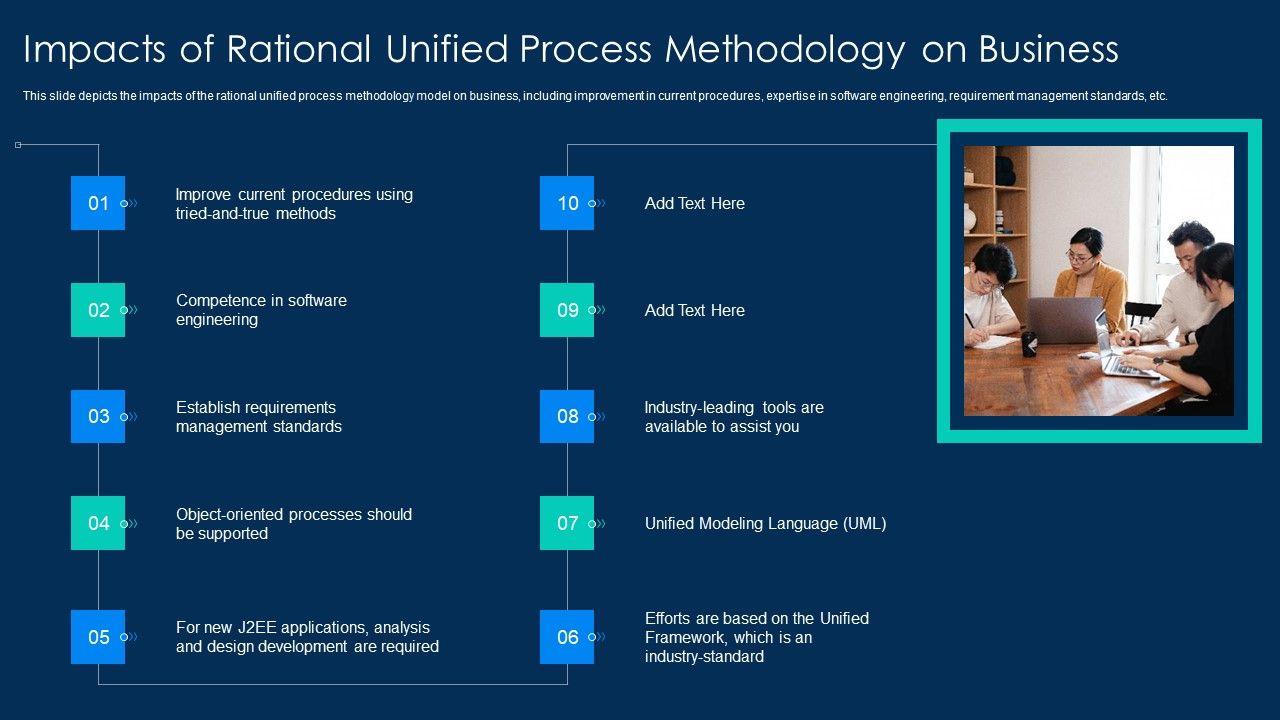 Impacts of Rational Unified Process Methodology on Business

This slide depicts the impacts of the rational unified process methodology model on business, including improvement in current procedures, expertise in software engineering, requirement management standards, etc.

01 Improve current procedures using tried-and-true methods

02 Competence in software engineering

03 Establish requirements management standards

04 Object-oriented processes should be supported

05 For new J2EE applications, analysis and design development are required

10 Add Text Here

09 Add Text Here

08 Industry-leading tools are available to assist you

07 Unified Modeling Language (UML)

06 Efforts are based on the Unified Framework, which is an industry-standard